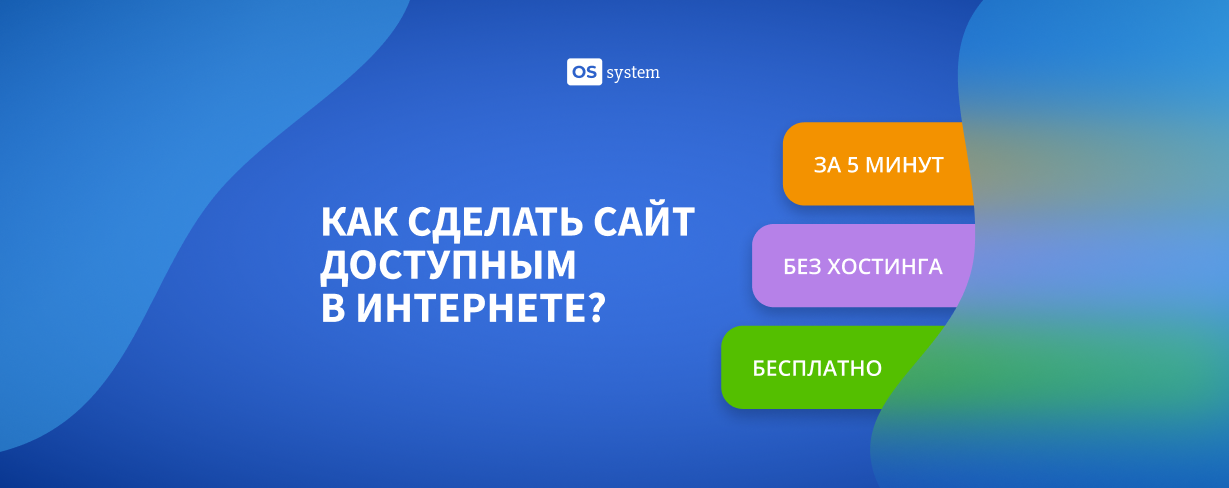 OS system

КАК СДЕЛАТЬ САЙТ ДОСТУПНЫМ В ИНТЕРНЕТЕ?

ЗА 5 МИНУТ

БЕЗ ХОСТИНГА

БЕСПЛАТНО